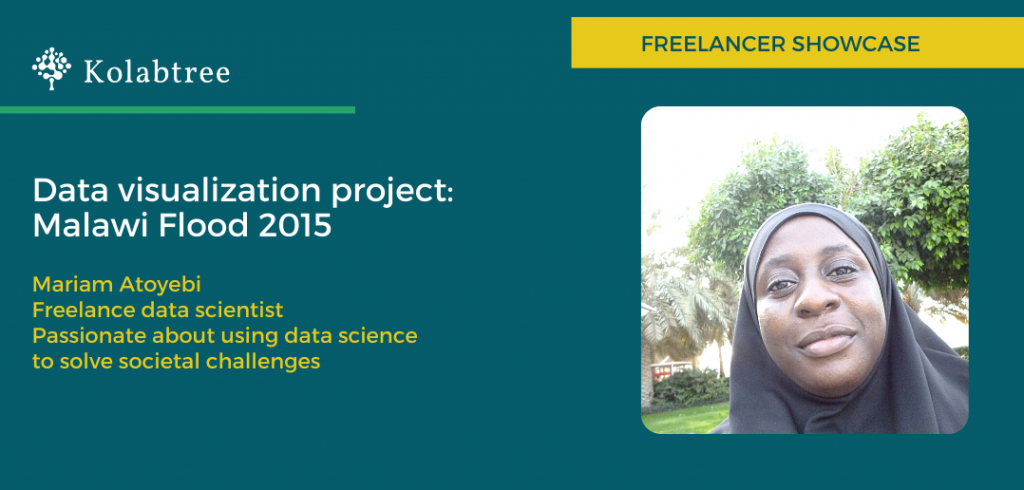 Kolabtree

FREELANCER SHOWCASE

Data visualization project: Malawi Flood 2015

Mariam Atoyebi
Freelance data scientist
Passionate about using data science to solve societal challenges